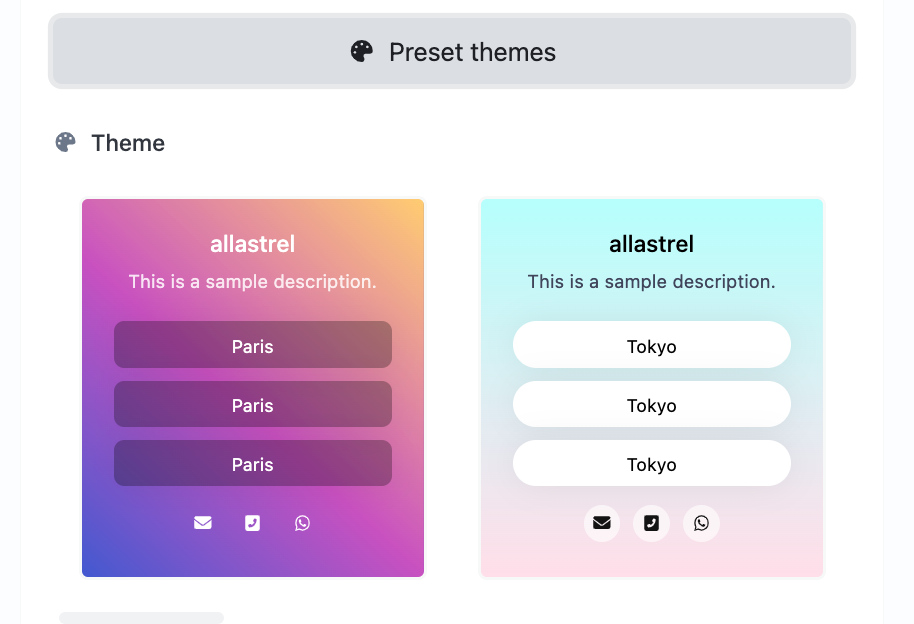 Preset themes

Theme

allastrel

This is a sample description.

Paris

Paris

Paris

allastrel

This is a sample description.

Tokyo

Tokyo

Tokyo